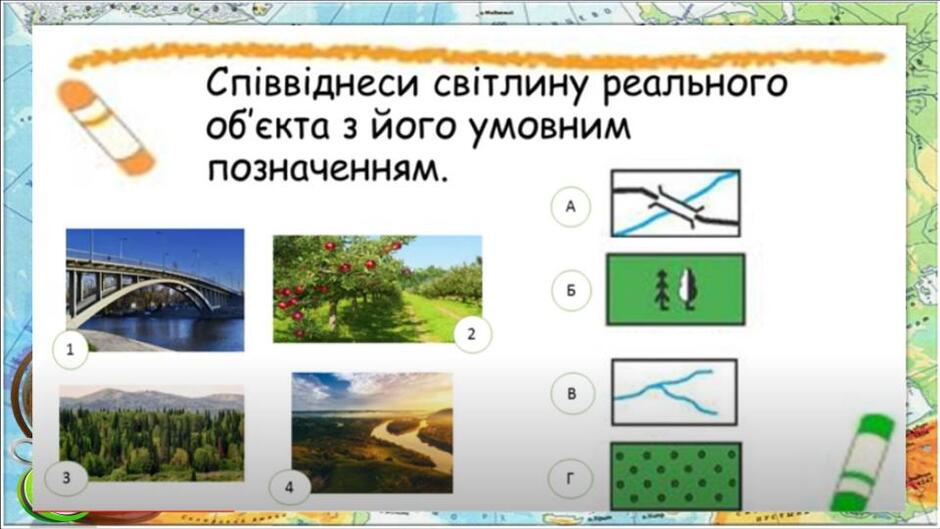 Співвіднеси світлину реального об'єкта з його умовним позначенням.

1

2

3

4

А

Б

В

Г